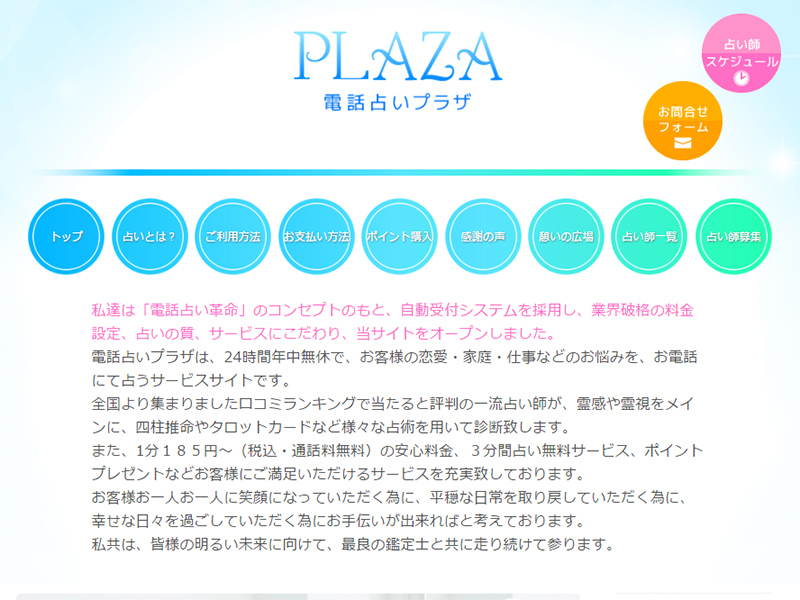 PLAZA
電話占いプラザ

占い師スケジュール

お問合せフォーム

トップ
占いとは？
ご利用方法
お支払い方法
ポイント購入
感謝の声
憩いの広場
占い師一覧
占い師募集

私達は「電話占い革命」のコンセプトのもと、自動受付システムを採用し、業界破格の料金設定、占いの質、サービスにこだわり、当サイトをオープンしました。
電話占いプラザは、24時間年中無休で、お客様の恋愛・家庭・仕事などのお悩みを、お電話にて占うサービスサイトです。
全国より集まりました口コミランキングで当たると評判の一流占い師が、霊感や霊視をメインに、四柱推命やタロットカードなど様々な占術を用いて診断致します。
また、1分１８５円～（税込・通話料無料）の安心料金、３分間占い無料サービス、ポイントプレゼントなどお客様にご満足いただけるサービスを充実致しております。
お客様お一人お一人に笑顔になっていただく為に、平穏な日常を取り戻していただく為に、幸せな日々を過ごしていただく為にお手伝いが出来ればと考えております。
私共は、皆様の明るい未来に向けて、最良の鑑定士と共に走り続けて参ります。